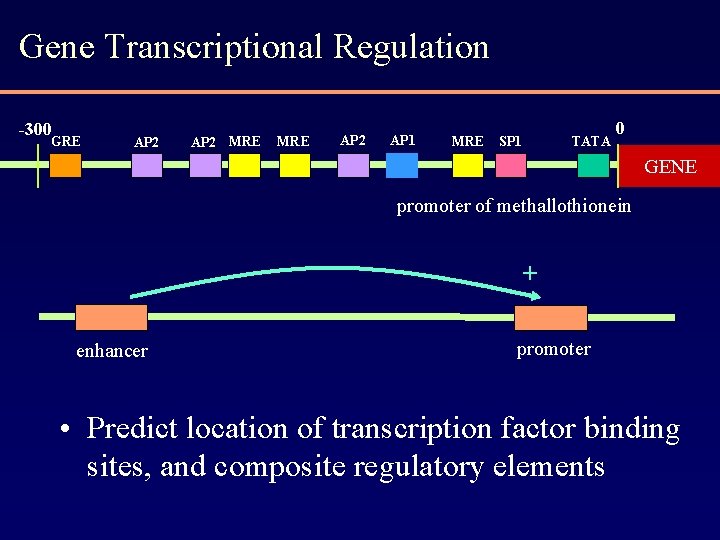 Gene Transcriptional Regulation

-300 GRE AP2 AP2 MRE MRE AP2 AP1 MRE SP1 TATA 0 GENE

promoter of methallothionein

+

enhancer

promoter

• Predict location of transcription factor binding sites, and composite regulatory elements